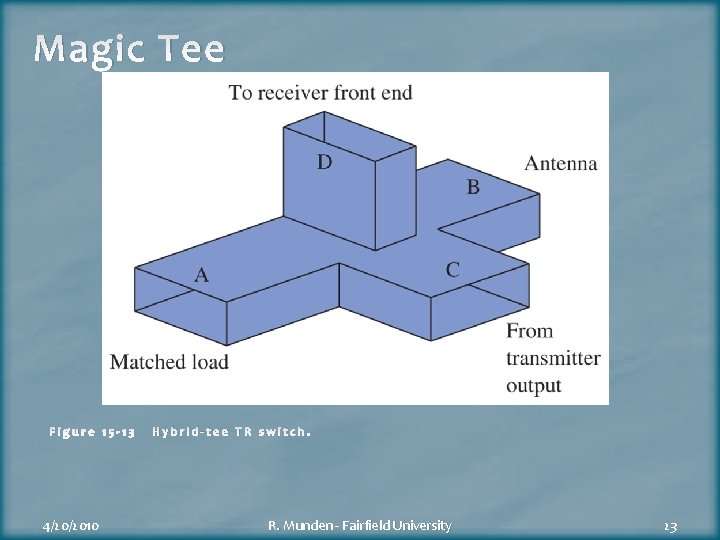 Magic Tee

To receiver front end

D

Antenna

B

A

C

Matched load

From transmitter output

Figure 15-13 Hybrid-tee TR switch.

4/20/2010

R. Munden - Fairfield University

23